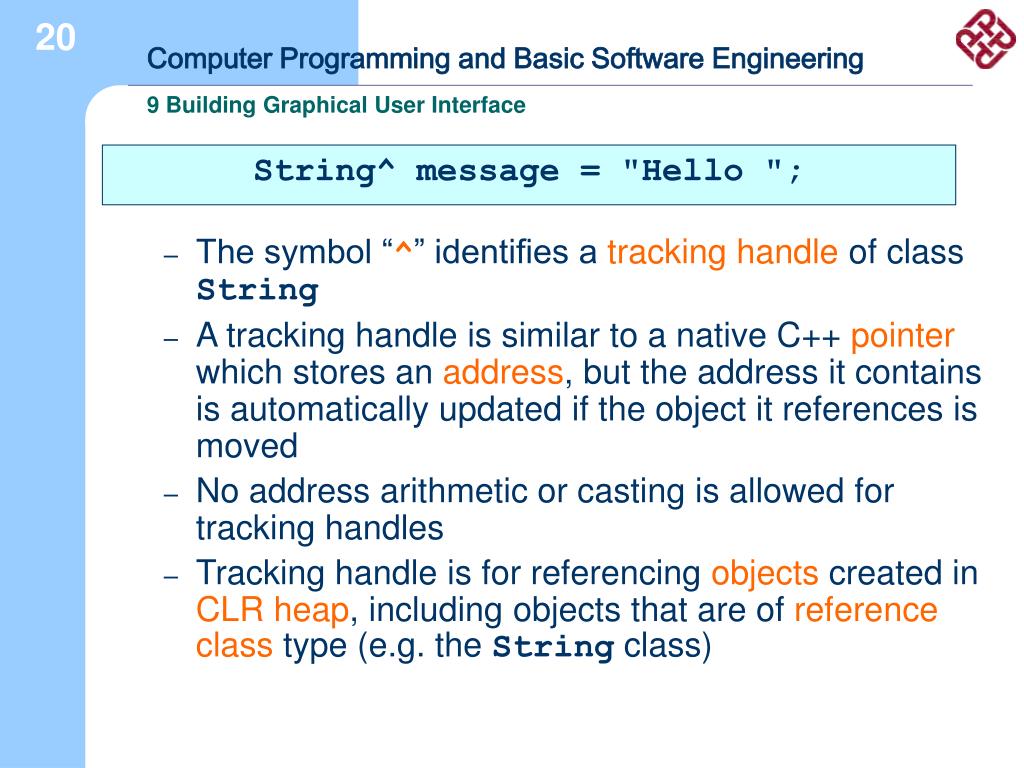 20

Computer Programming and Basic Software Engineering

9 Building Graphical User Interface

String^ message = "Hello ";

– The symbol “^” identifies a tracking handle of class String

– A tracking handle is similar to a native C++ pointer which stores an address, but the address it contains is automatically updated if the object it references is moved

– No address arithmetic or casting is allowed for tracking handles

– Tracking handle is for referencing objects created in CLR heap, including objects that are of reference class type (e.g. the String class)